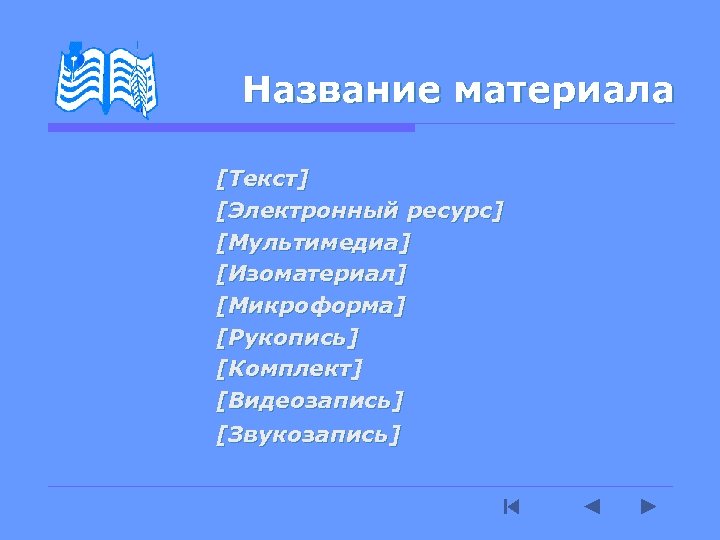 Название материала

[Текст]
[Электронный ресурс]
[Мультимедиа]
[Изоматериал]
[Микроформа]
[Рукопись]
[Комплект]
[Видеозапись]
[Звукозапись]